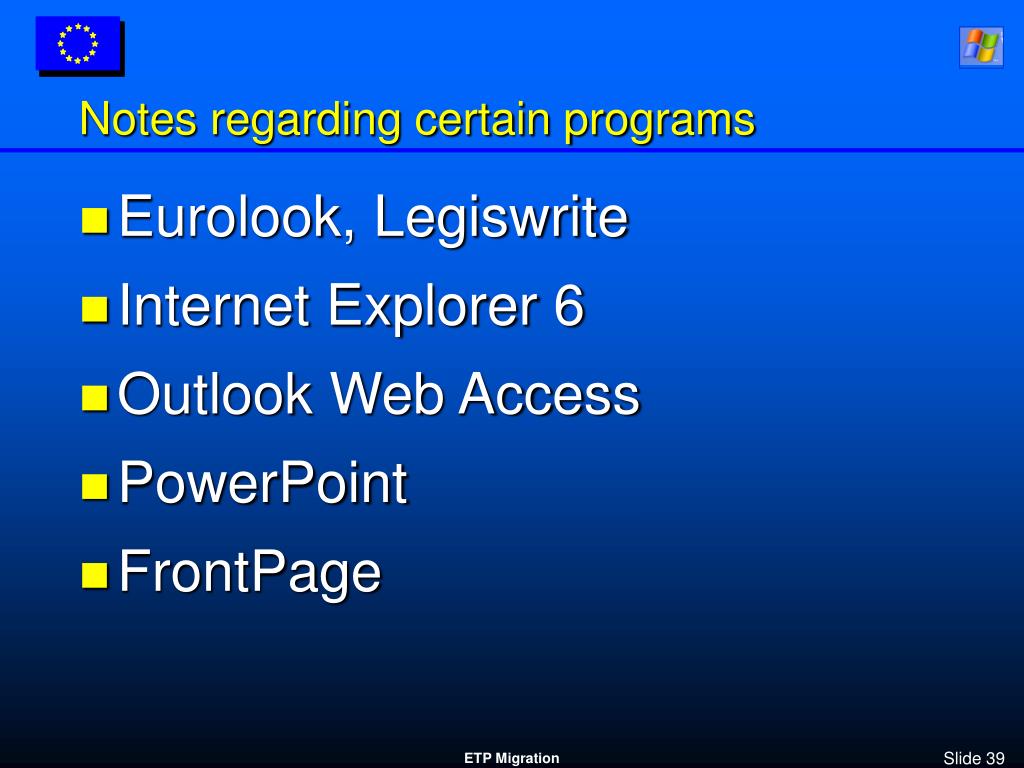 Notes regarding certain programs

Eurolook, Legiswrite

Internet Explorer 6

Outlook Web Access

PowerPoint

FrontPage

ETP Migration

Slide 39